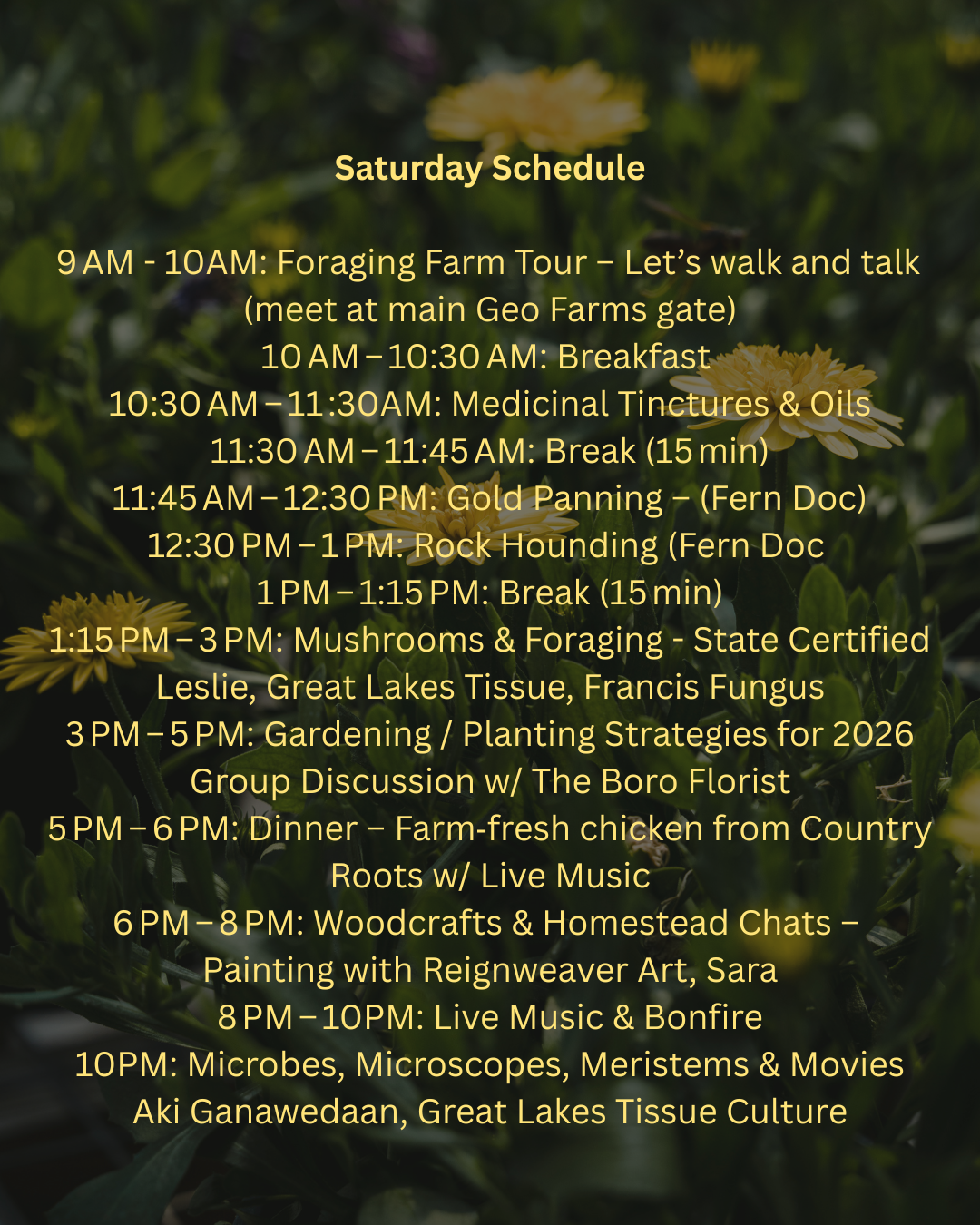 Saturday Schedule

9 AM - 10AM: Foraging Farm Tour – Let's walk and talk (meet at main Geo Farms gate)
10 AM – 10:30 AM: Breakfast
10:30 AM – 11:30AM: Medicinal Tinctures & Oils
11:30 AM – 11:45 AM: Break (15 min)
11:45 AM – 12:30 PM: Gold Panning – (Fern Doc)
12:30 PM – 1 PM: Rock Hounding (Fern Doc
1 PM – 1:15 PM: Break (15 min)
1:15 PM – 3 PM: Mushrooms & Foraging - State Certified Leslie, Great Lakes Tissue, Francis Fungus
3 PM – 5 PM: Gardening / Planting Strategies for 2026 Group Discussion w/ The Boro Florist
5 PM – 6 PM: Dinner – Farm-fresh chicken from Country Roots w/ Live Music
6 PM – 8 PM: Woodcrafts & Homestead Chats – Painting with Reignweaver Art, Sara
8 PM – 10PM: Live Music & Bonfire
10PM: Microbes, Microscopes, Meristems & Movies
Aki Ganawedaan, Great Lakes Tissue Culture